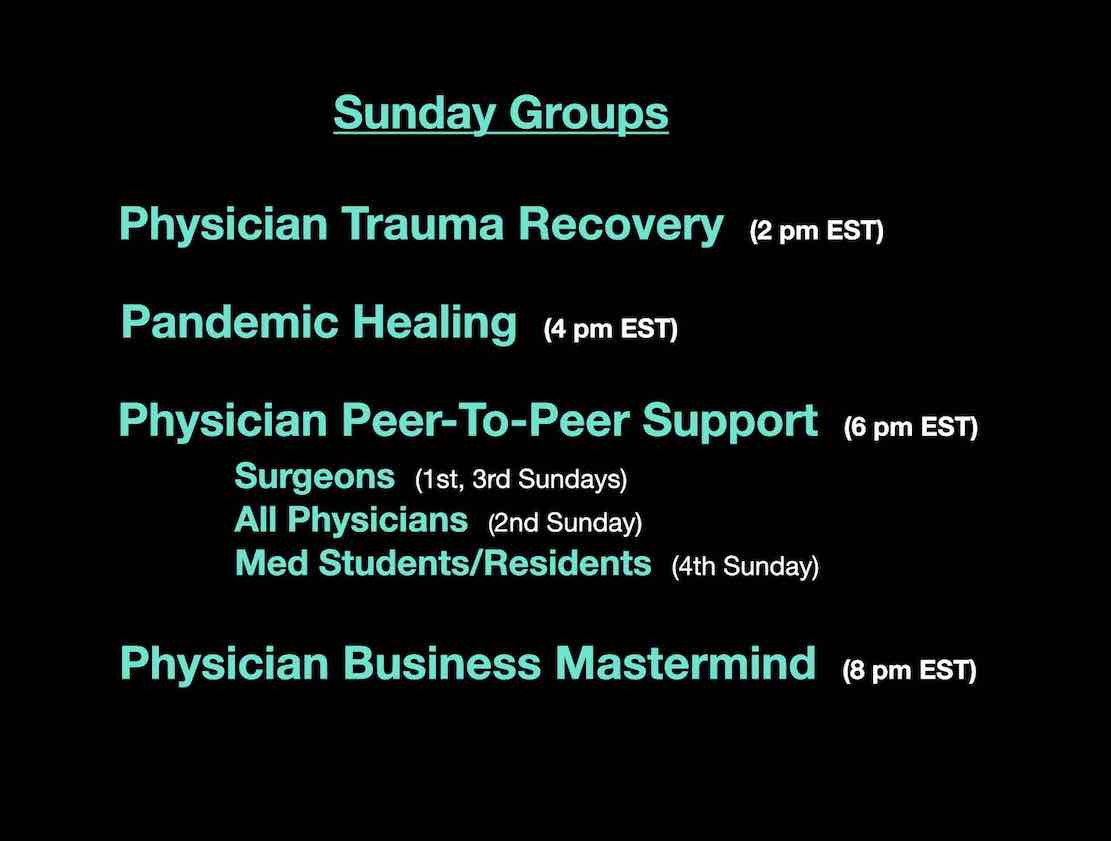 Sunday Groups

Physician Trauma Recovery (2 pm EST)

Pandemic Healing (4 pm EST)

Physician Peer-To-Peer Support (6 pm EST)

Surgeons (1st, 3rd Sundays)
All Physicians (2nd Sunday)
Med Students/Residents (4th Sunday)

Physician Business Mastermind (8 pm EST)